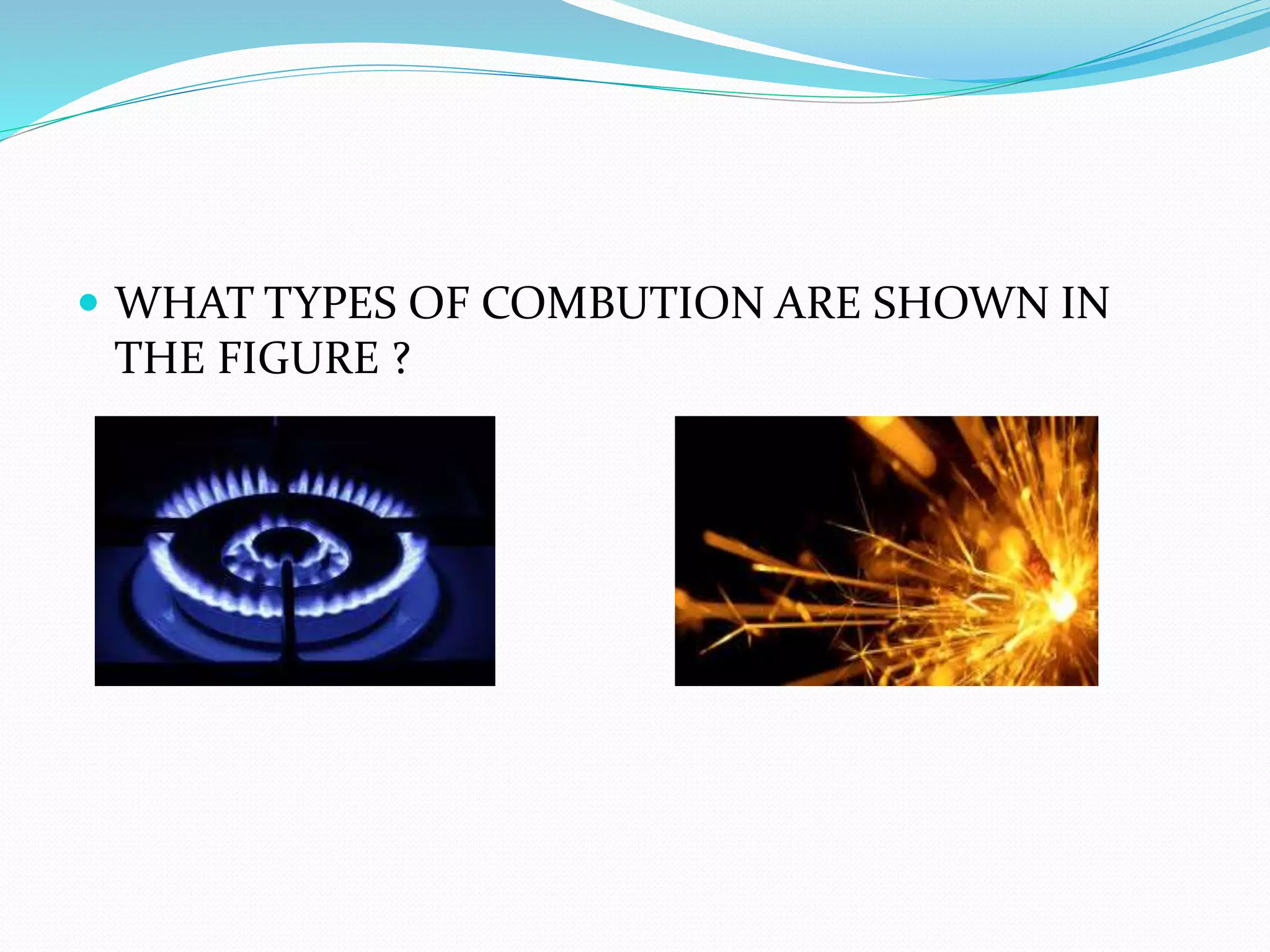 WHAT TYPES OF COMBUTION ARE SHOWN IN THE FIGURE ?